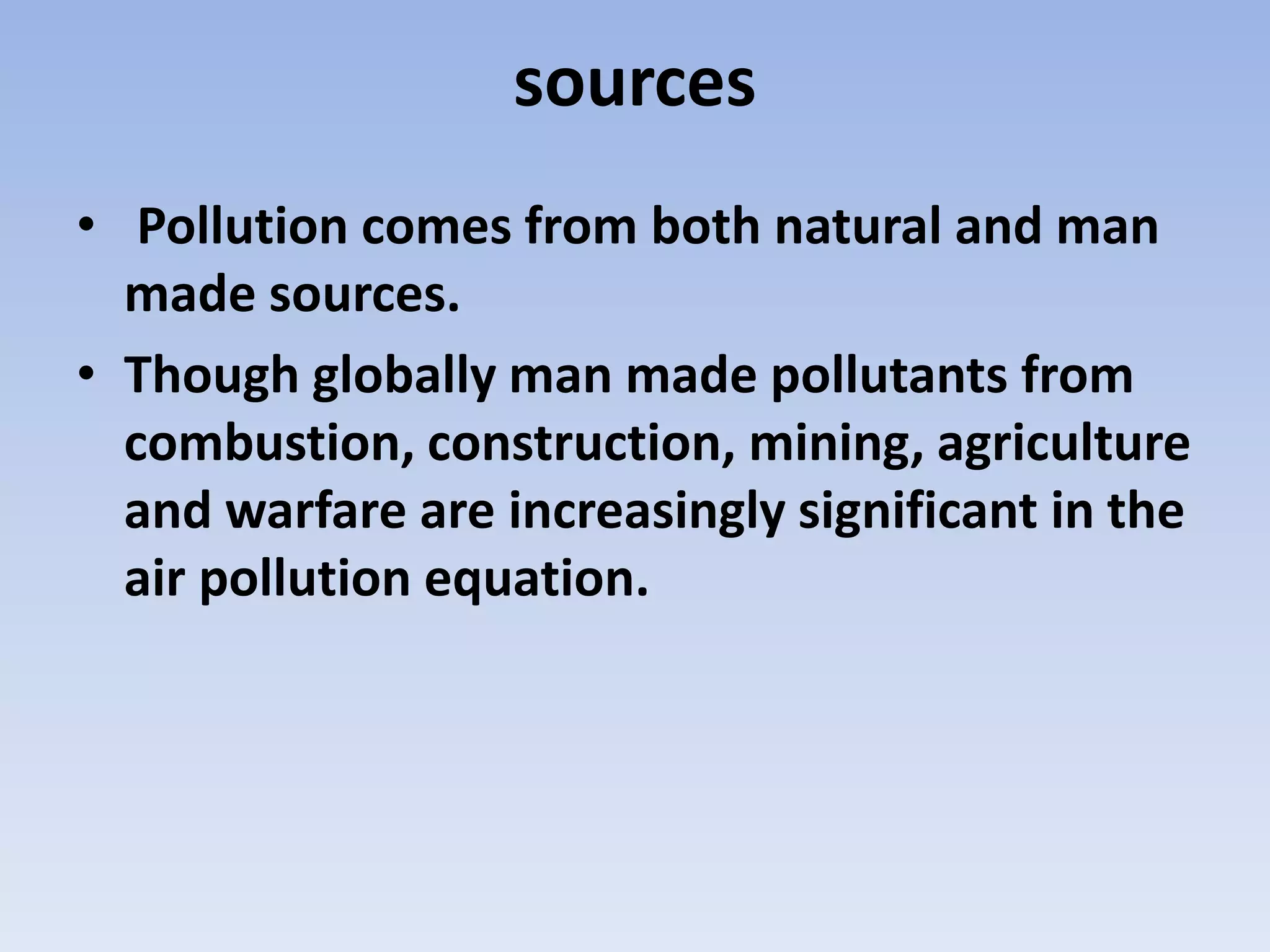 sources

• Pollution comes from both natural and man made sources.

• Though globally man made pollutants from combustion, construction, mining, agriculture and warfare are increasingly significant in the air pollution equation.